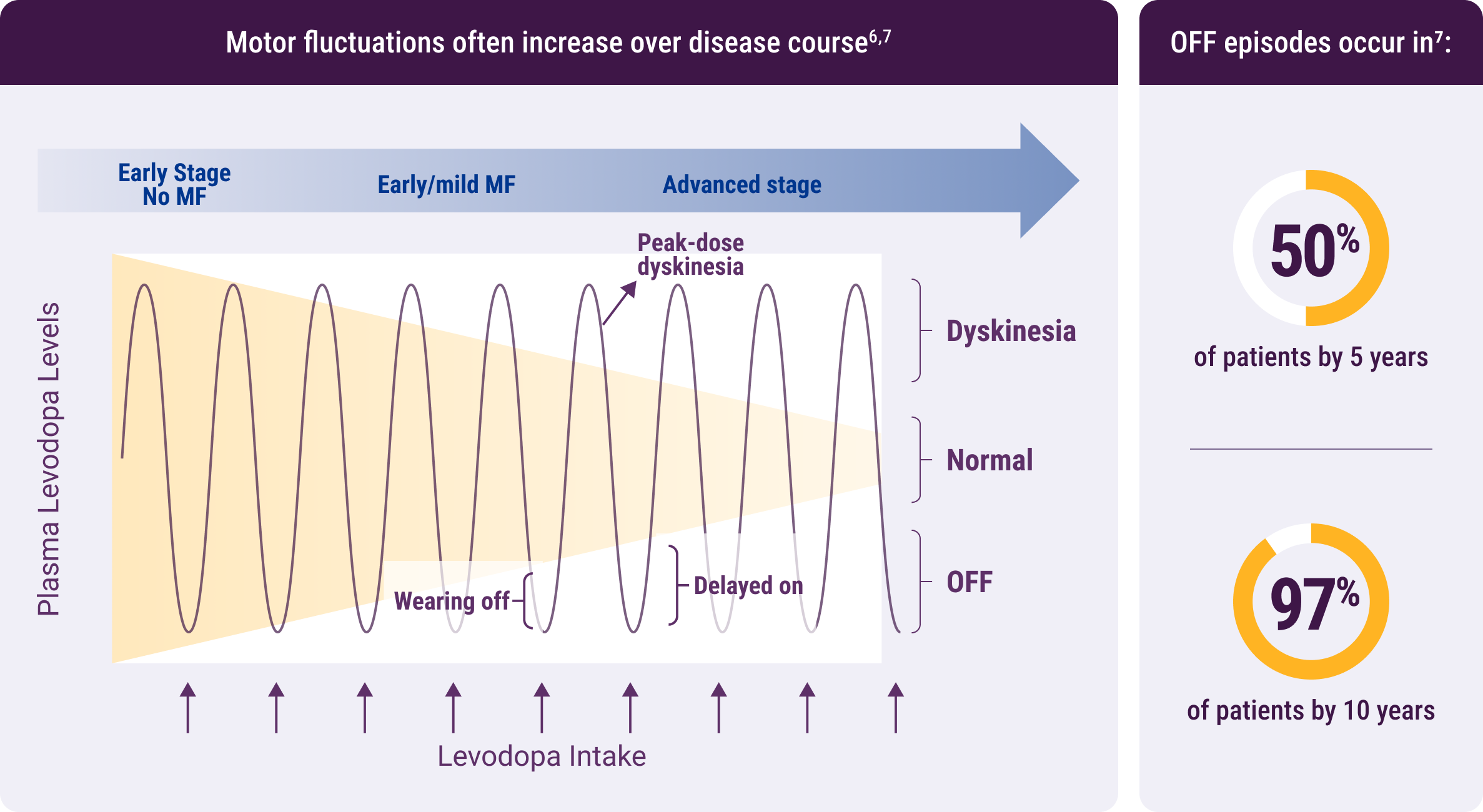 Motor fluctuations often increase over disease course$^{6,7}$

Early Stage
No MF

Early/mild MF

Advanced stage

Peak-dose dyskinesia

Plasma Levodopa Levels

Dyskinesia

Normal

OFF

Wearing off

Delayed on

Levodopa Intake

OFF episodes occur in$^{7}$:

50%

of patients by 5 years

97%

of patients by 10 years